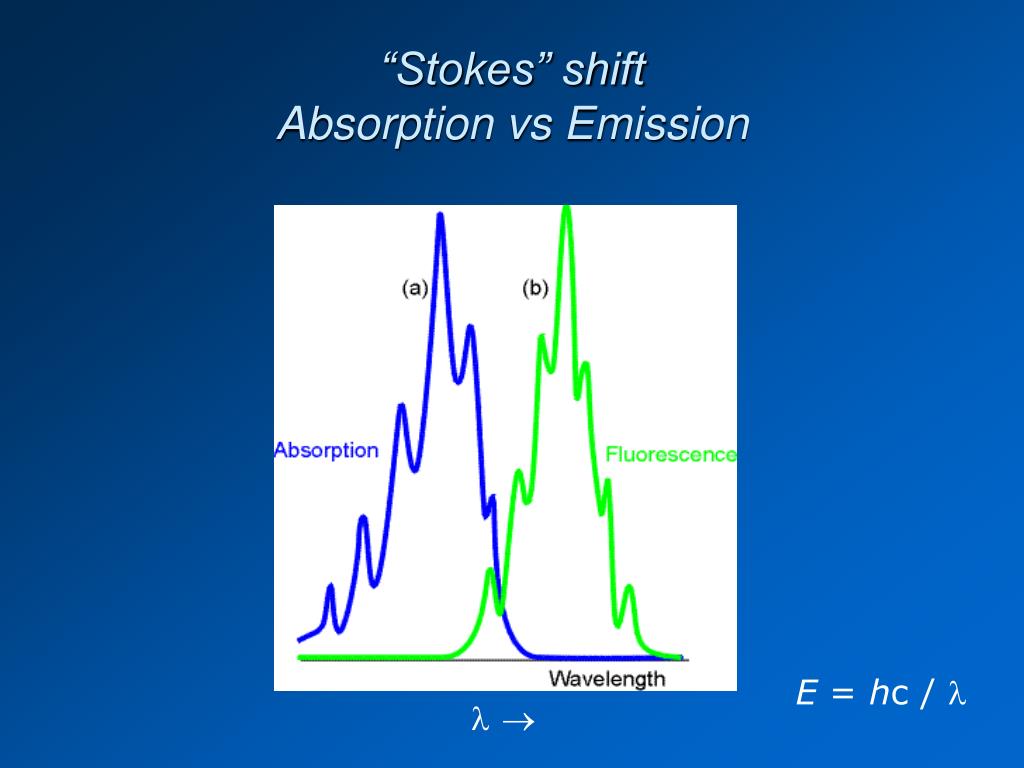 “Stokes” shift
Absorption vs Emission

(a)

(b)

Absorption

Fluorescence

Wavelength

$\lambda \rightarrow$

$E = hc / \lambda$